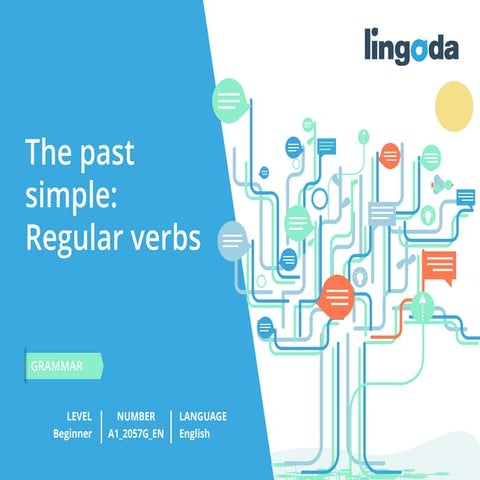 lingoda

The past simple: Regular verbs

GRAMMAR

| LEVEL | NUMBER | LANGUAGE |
|---|---|---|
| Beginner | A1_2057G_EN | English |